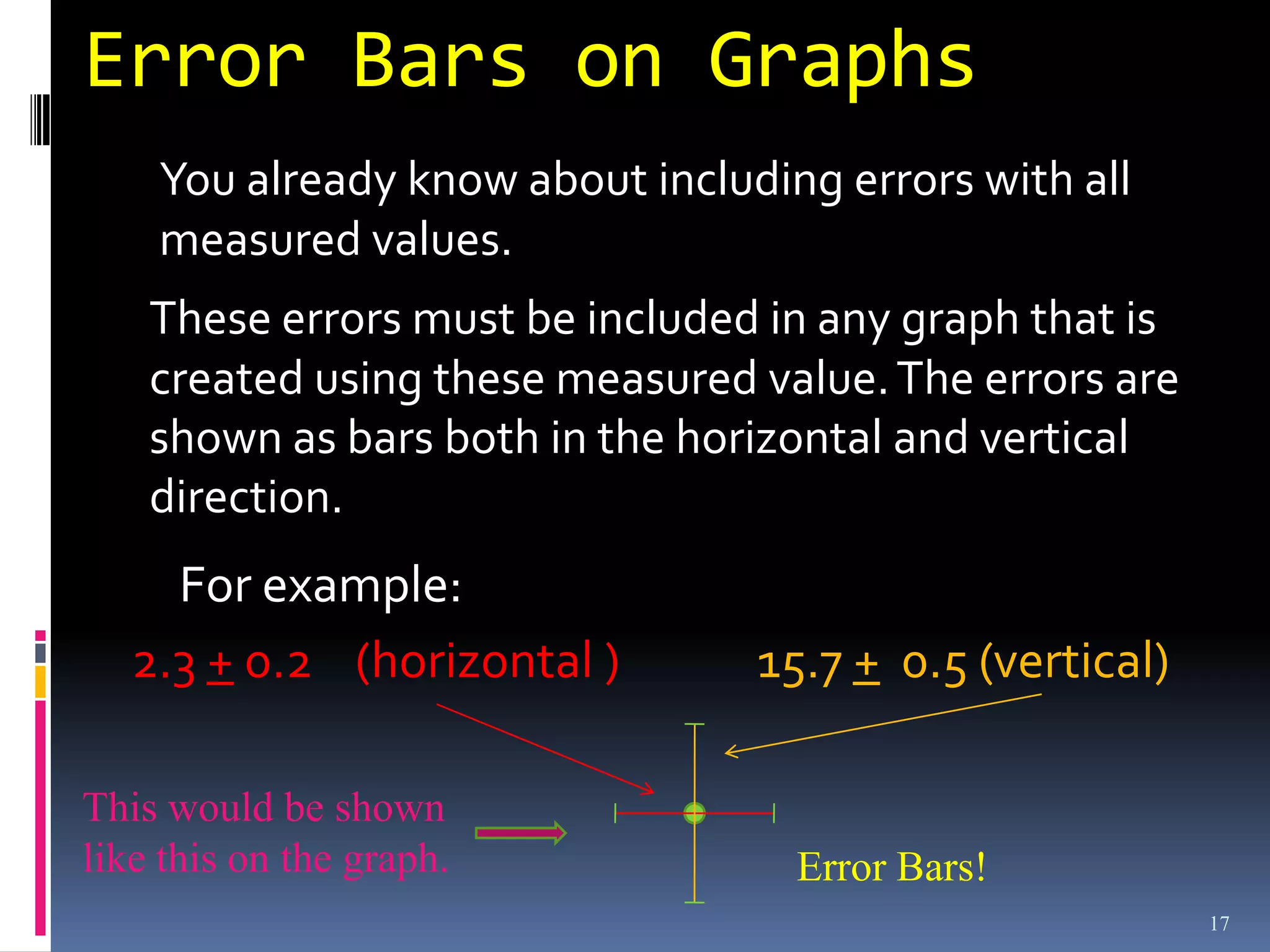 Error Bars on Graphs

You already know about including errors with all measured values.

These errors must be included in any graph that is created using these measured value. The errors are shown as bars both in the horizontal and vertical direction.

For example:

$2.3 \pm 0.2$ (horizontal )

$15.7 \pm 0.5$ (vertical)

This would be shown like this on the graph.

Error Bars!

17